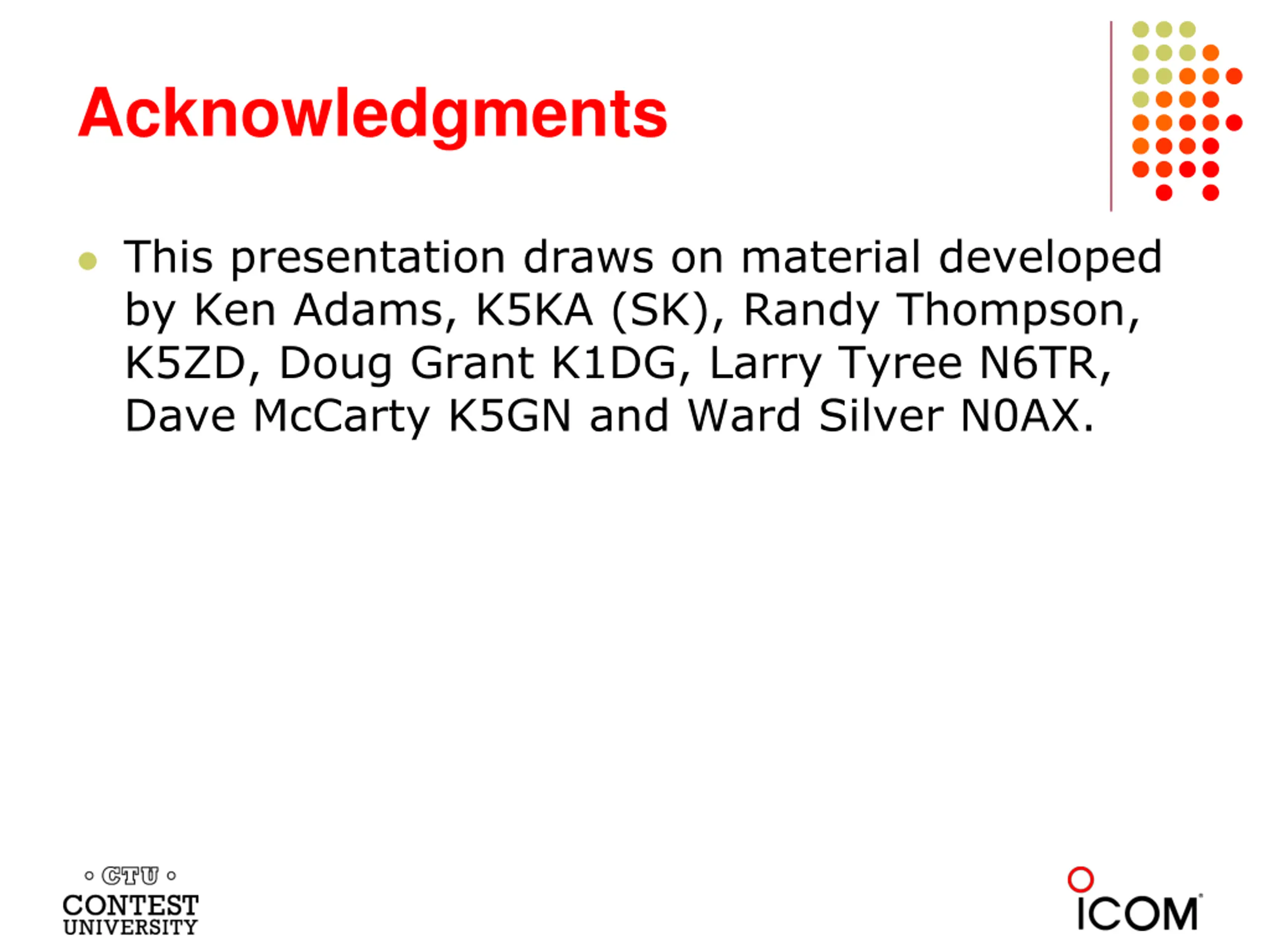 Acknowledgments

This presentation draws on material developed by Ken Adams, K5KA (SK), Randy Thompson, K5ZD, Doug Grant K1DG, Larry Tyree N6TR, Dave McCarty K5GN and Ward Silver N0AX.

CTU
CONTEST UNIVERSITY

ICOM